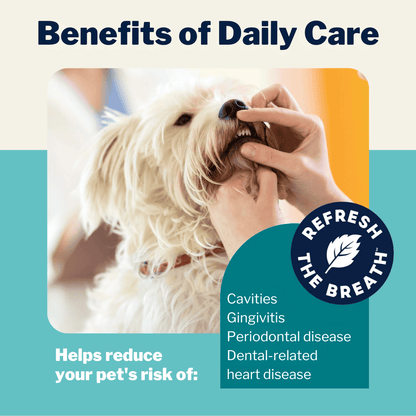 Benefits of Daily Care

REFRESH THE BREATH™

Helps reduce your pet's risk of:

Cavities
Gingivitis
Periodontal disease
Dental-related heart disease